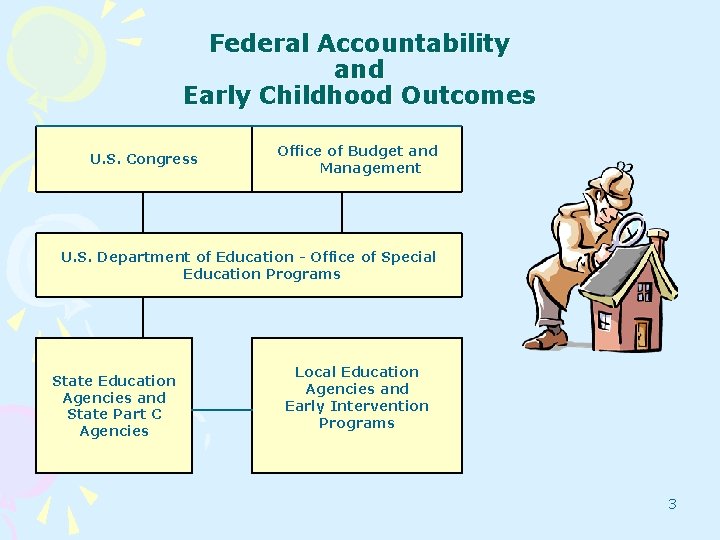 Federal Accountability
and
Early Childhood Outcomes

U.S. Congress

Office of Budget and Management

U.S. Department of Education - Office of Special Education Programs

State Education Agencies and State Part C Agencies

Local Education Agencies and Early Intervention Programs

3